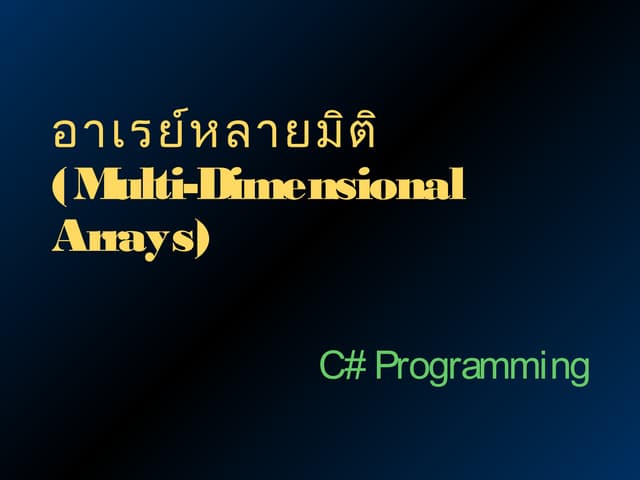 อาเรย์หลายมิติ
(Multi-Dimensional Arrays)

C# Programming